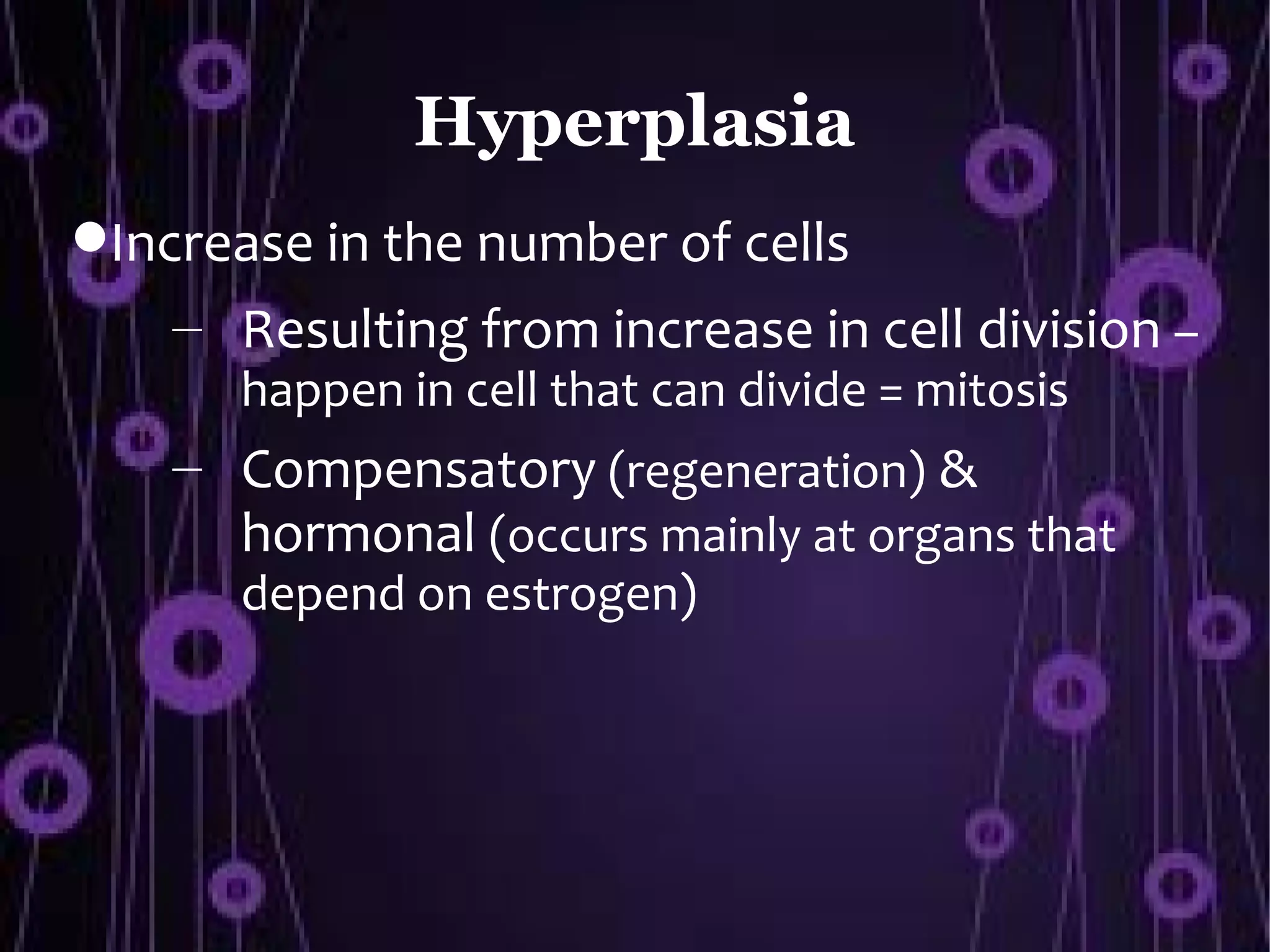 Hyperplasia

• Increase in the number of cells

– Resulting from increase in cell division – happen in cell that can divide = mitosis

– Compensatory (regeneration) & hormonal (occurs mainly at organs that depend on estrogen)